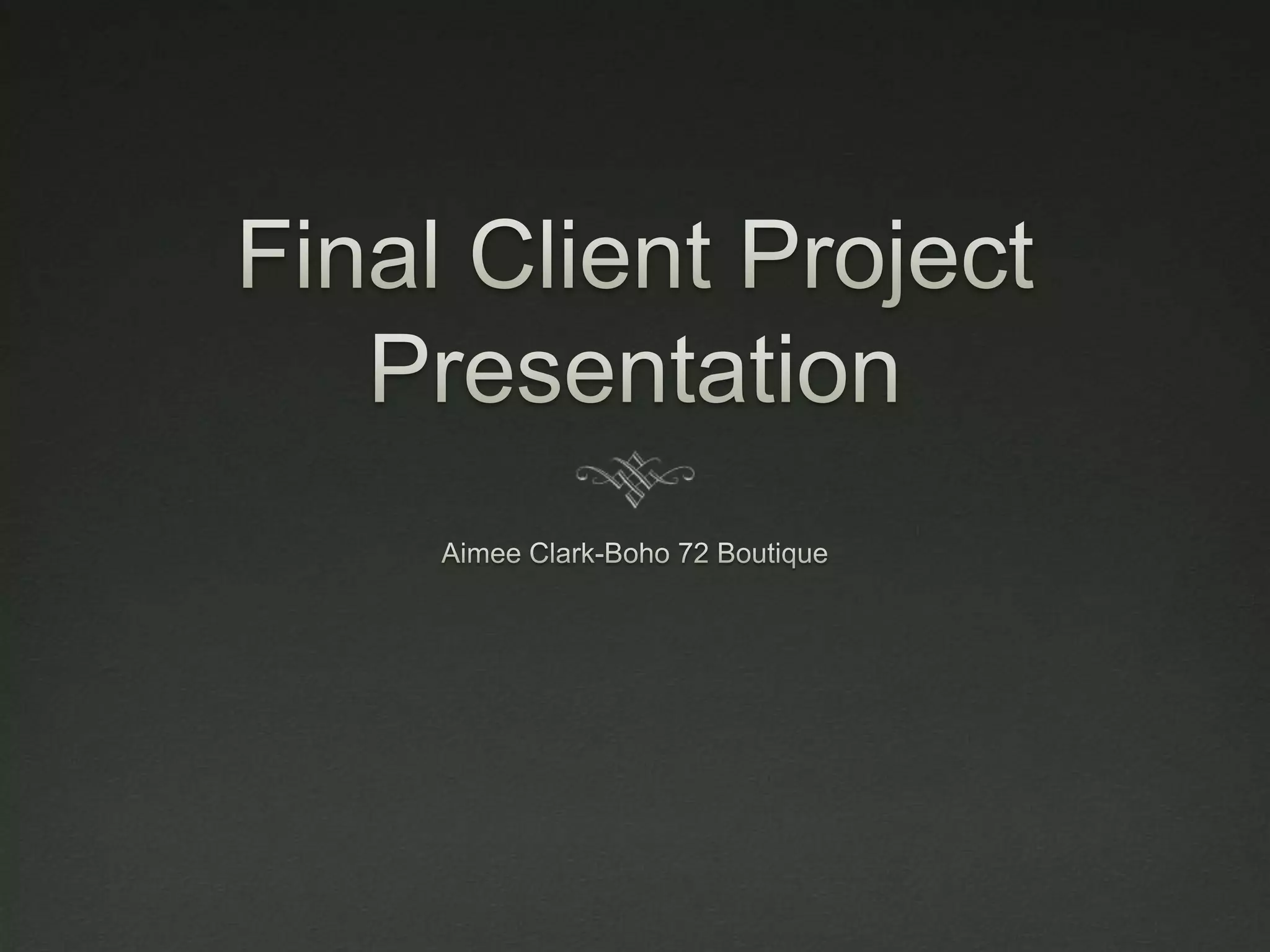 Final Client Project Presentation

Aimee Clark-Boho 72 Boutique